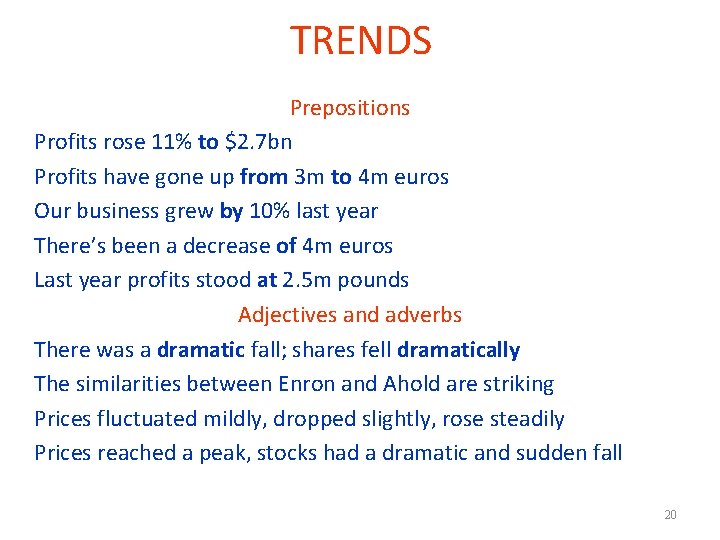 TRENDS

Prepositions

Profits rose 11% to \$2.7bn

Profits have gone up from 3m to 4m euros

Our business grew by 10% last year

There's been a decrease of 4m euros

Last year profits stood at 2.5m pounds

Adjectives and adverbs

There was a dramatic fall; shares fell dramatically

The similarities between Enron and Ahold are striking

Prices fluctuated mildly, dropped slightly, rose steadily

Prices reached a peak, stocks had a dramatic and sudden fall

20